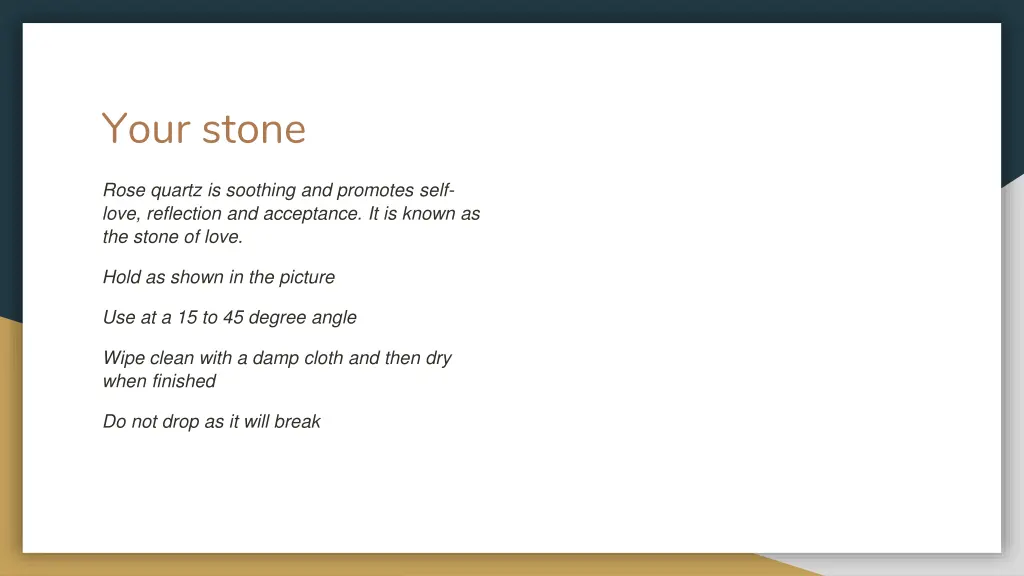 Your stone

Rose quartz is soothing and promotes self-love, reflection and acceptance. It is known as the stone of love.

Hold as shown in the picture

Use at a 15 to 45 degree angle

Wipe clean with a damp cloth and then dry when finished

Do not drop as it will break